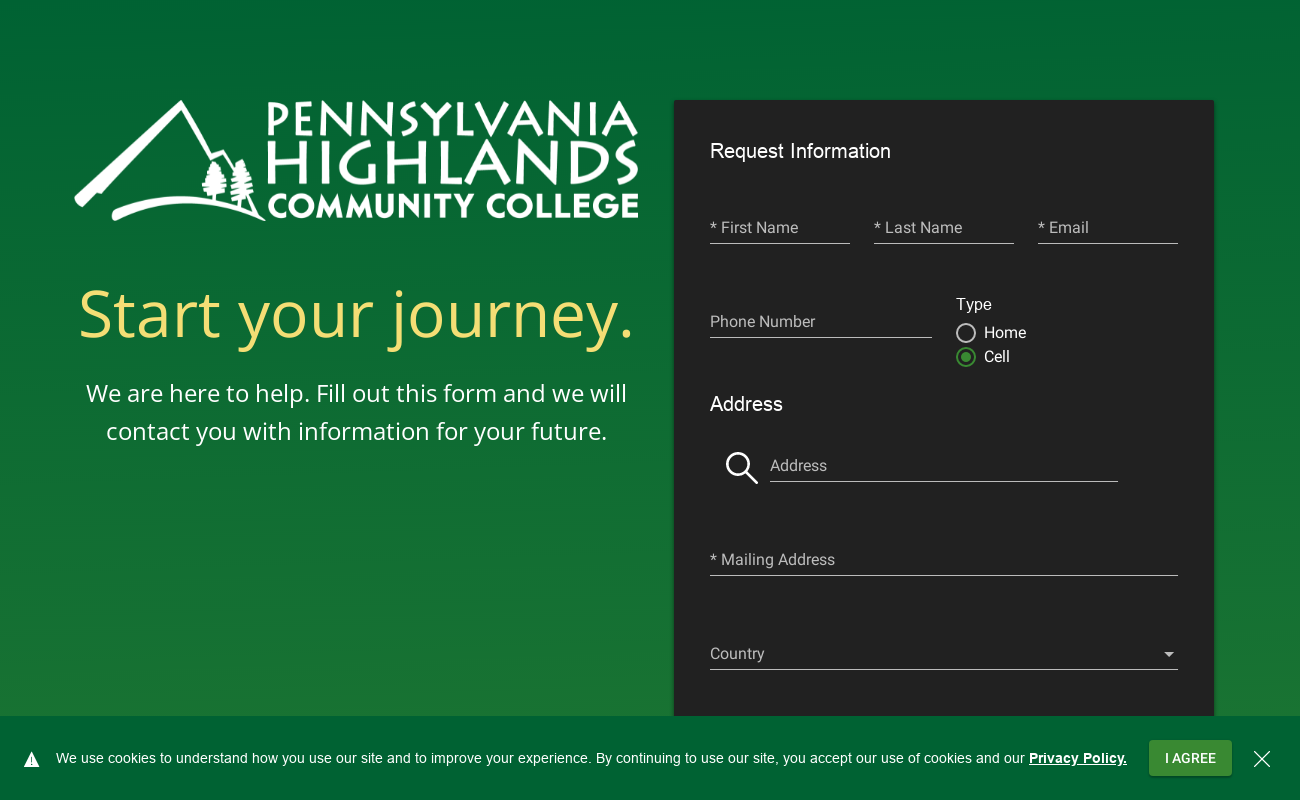 PENNSYLVANIA HIGHLANDS COMMUNITY COLLEGE

Start your journey.

We are here to help. Fill out this form and we will contact you with information for your future.

Request Information

* First Name

* Last Name

* Email

Phone Number

Type

Home

Cell

Address

Address

* Mailing Address

Country

We use cookies to understand how you use our site and to improve your experience. By continuing to use our site, you accept our use of cookies and our Privacy Policy.

I AGREE